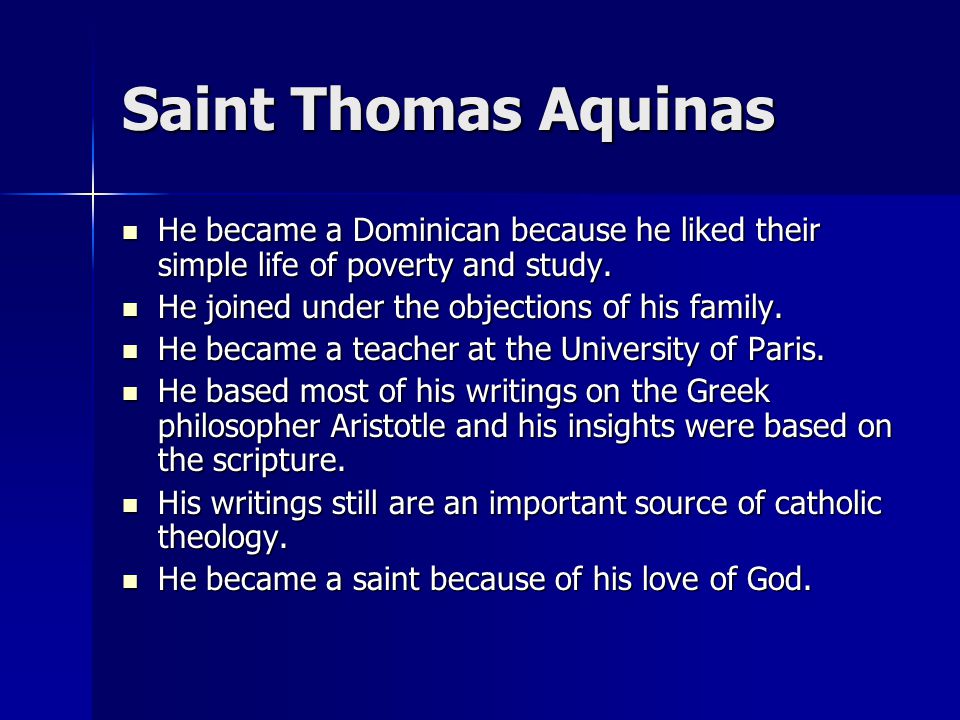 Saint Thomas Aquinas

- He became a Dominican because he liked their simple life of poverty and study.
- He joined under the objections of his family.
- He became a teacher at the University of Paris.
- He based most of his writings on the Greek philosopher Aristotle and his insights were based on the scripture.
- His writings still are an important source of catholic theology.
- He became a saint because of his love of God.